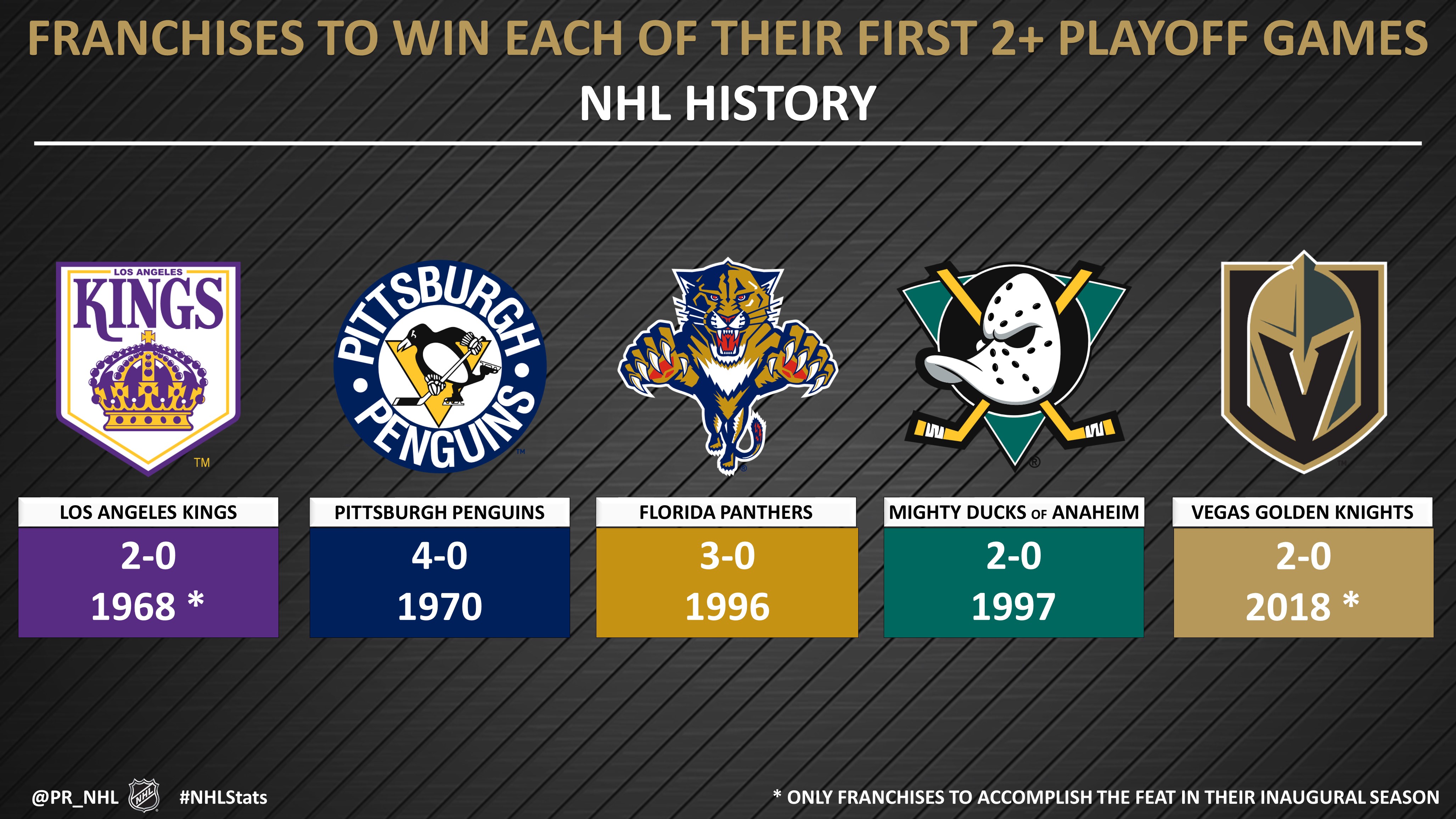 FRANCHISES TO WIN EACH OF THEIR FIRST 2+ PLAYOFF GAMES
NHL HISTORY

LOS ANGELES KINGS TM

PITTSBURGH PENGUINS TM

LOS ANGELES KINGS
2-0
1968 *

PITTSBURGH PENGUINS
4-0
1970

FLORIDA PANTHERS
3-0
1996

MIGHTY DUCKS OF ANAHEIM
2-0
1997

VEGAS GOLDEN KNIGHTS
2-0
2018 *

@PR_NHL NHL #NHLStats

* ONLY FRANCHISES TO ACCOMPLISH THE FEAT IN THEIR INAUGURAL SEASON